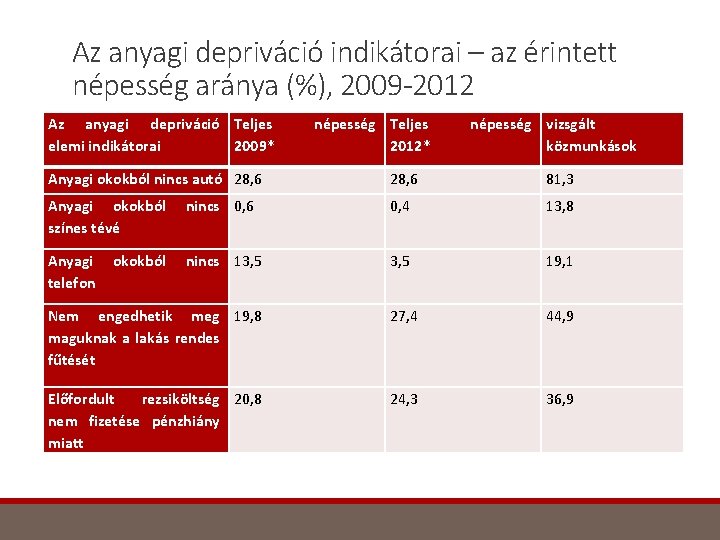 Az anyagi depriváció indikátorai – az érintett népesség aránya (%), 2009-2012

| Az anyagi depriváció elemi indikátorai | Teljes népesség 2009* | Teljes népesség 2012* | vizsgált közmunkások |
|---|---|---|---|
| Anyagi okokból nincs autó | 28,6 | 28,6 | 81,3 |
| Anyagi okokból nincs színes tévé | 0,6 | 0,4 | 13,8 |
| Anyagi okokból nincs telefon | 13,5 | 3,5 | 19,1 |
| Nem engedhetik meg maguknak a lakás rendes fűtését | 19,8 | 27,4 | 44,9 |
| Előfordult rezsiköltség nem fizetése pénzhiány miatt | 20,8 | 24,3 | 36,9 |